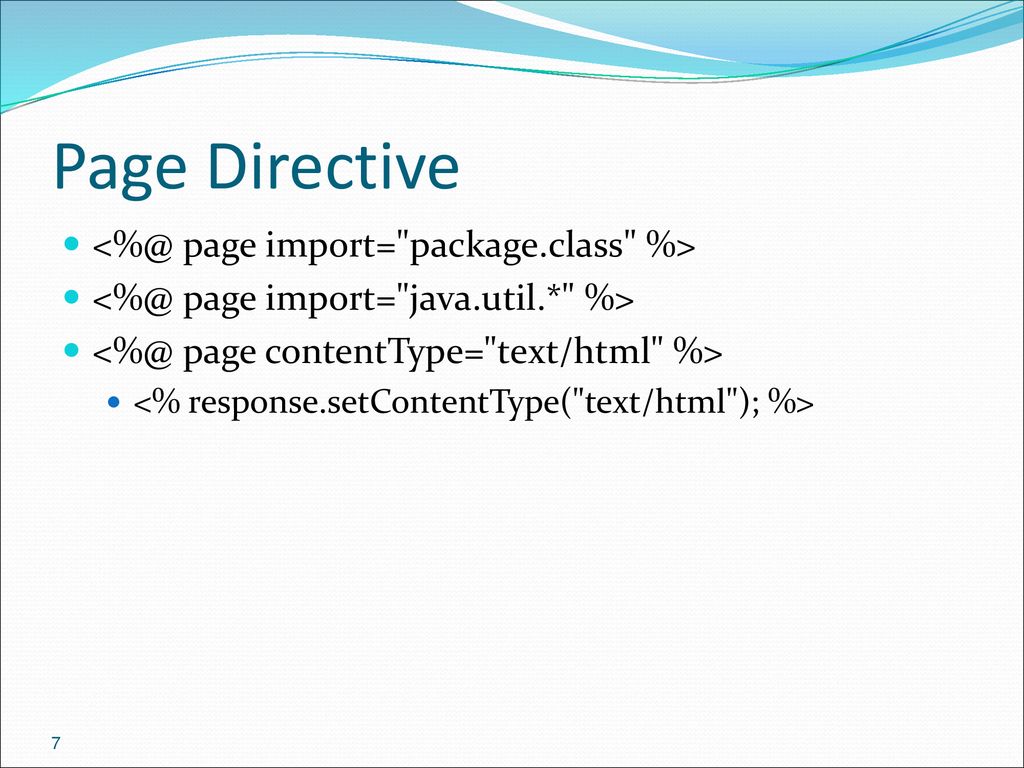 Page Directive

<%@ page import="package.class" %>

<%@ page import="java.util.*" %>

<%@ page contentType="text/html" %>

<% response.setContentType("text/html"); %>

7